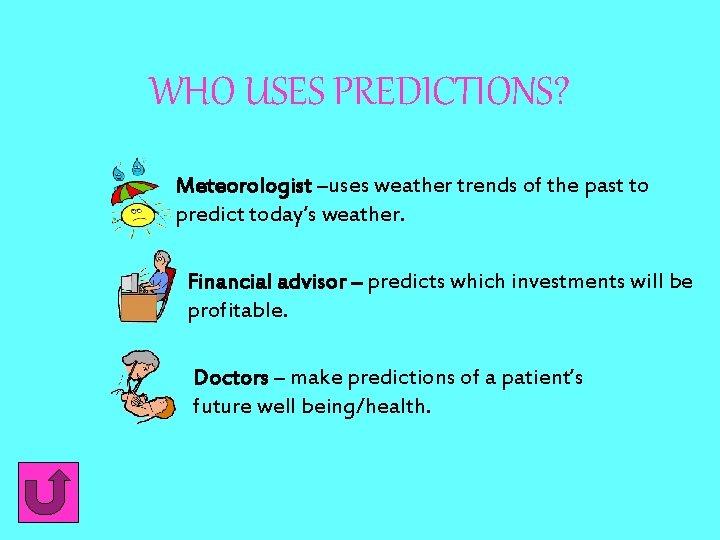 WHO USES PREDICTIONS?

Meteorologist –uses weather trends of the past to predict today's weather.

Financial advisor – predicts which investments will be profitable.

Doctors – make predictions of a patient's future well being/health.